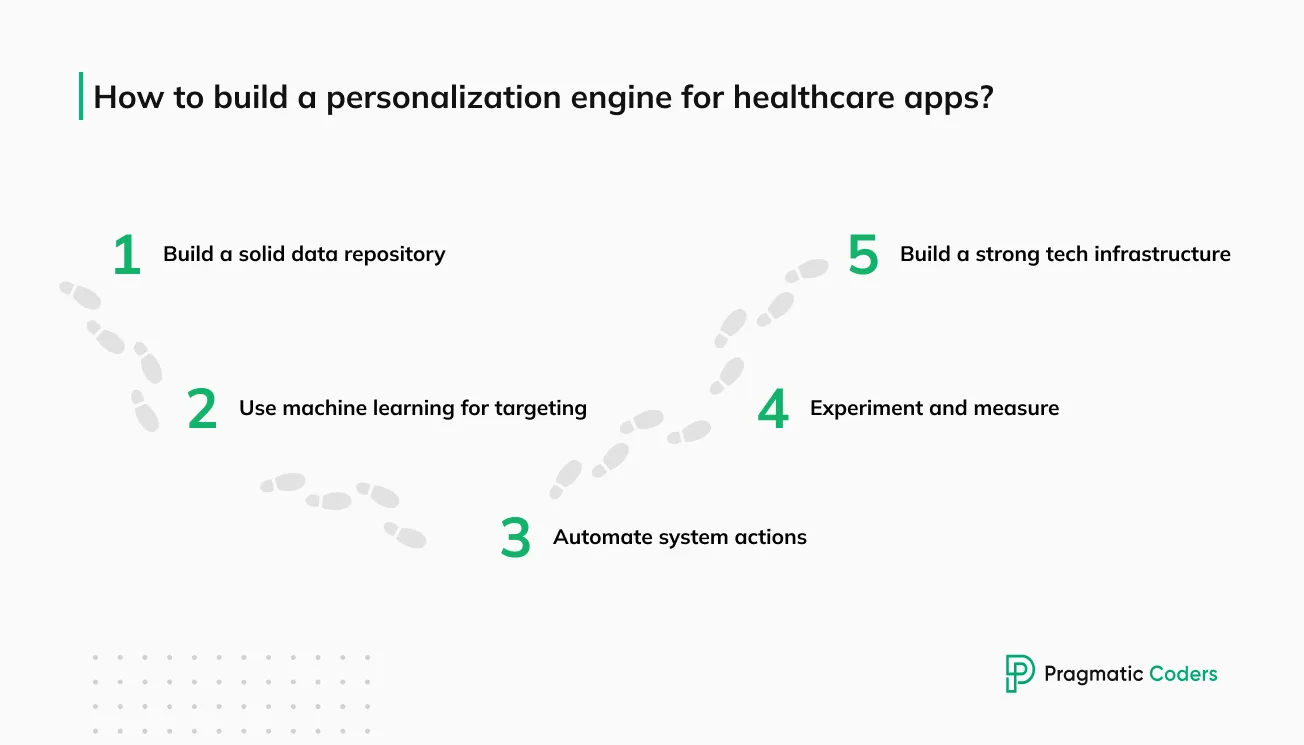 How to build a personalization engine for healthcare apps?

1 Build a solid data repository

2 Use machine learning for targeting

3 Automate system actions

4 Experiment and measure

5 Build a strong tech infrastructure

Pragmatic Coders